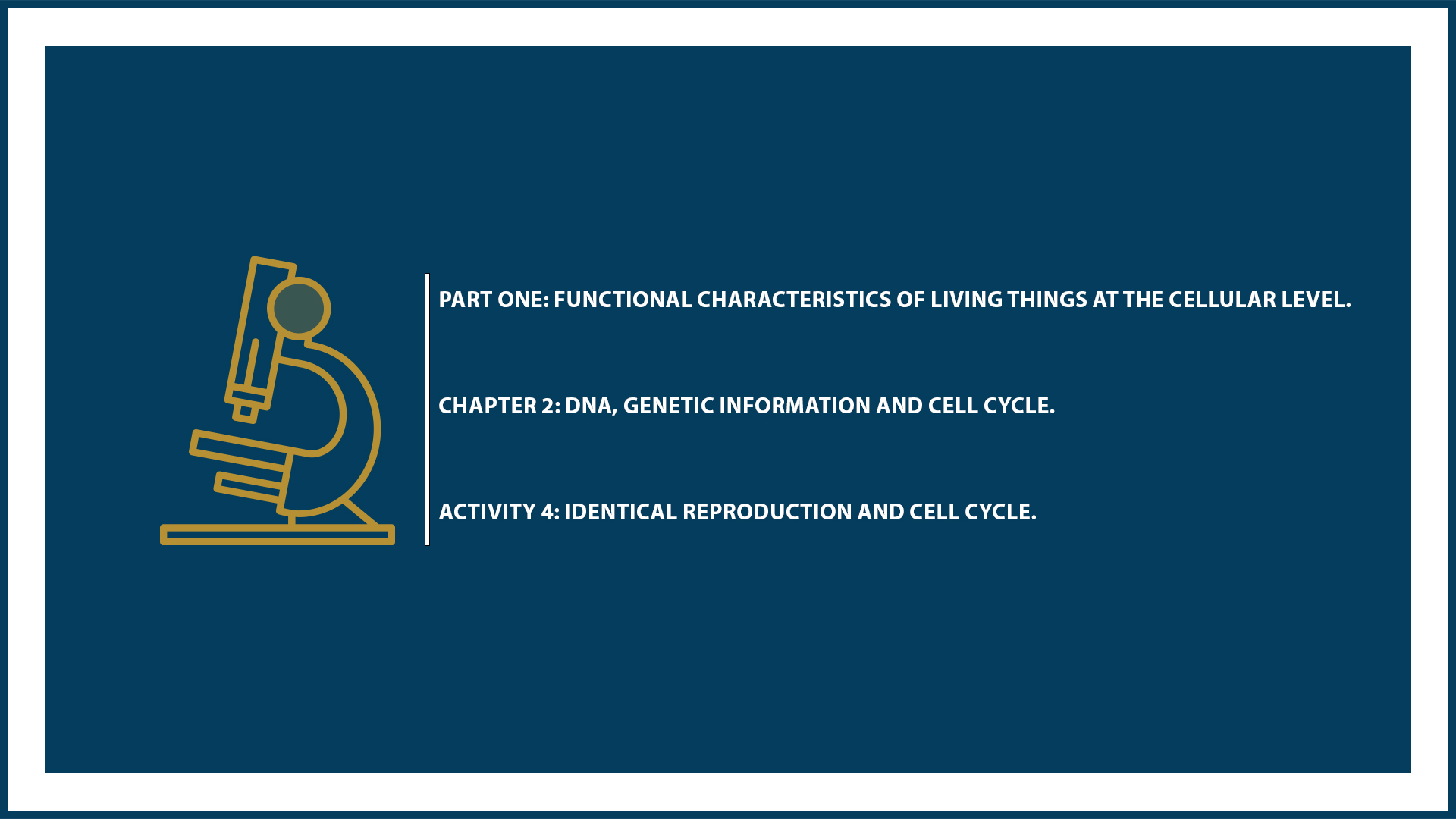 PART ONE: FUNCTIONAL CHARACTERISTICS OF LIVING THINGS AT THE CELLULAR LEVEL.

CHAPTER 2: DNA, GENETIC INFORMATION AND CELL CYCLE.

ACTIVITY 4: IDENTICAL REPRODUCTION AND CELL CYCLE.